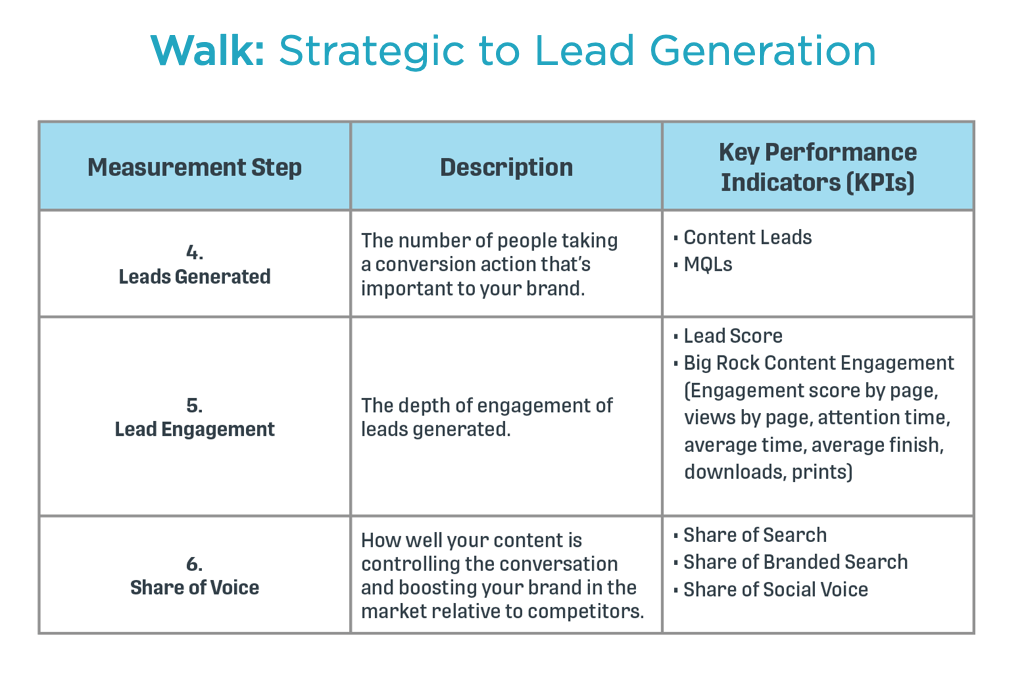 Walk: Strategic to Lead Generation

| Measurement Step | Description | Key Performance Indicators (KPIs) |
|---|---|---|
| 4. Leads Generated | The number of people taking a conversion action that's important to your brand. | ▪ Content Leads ▪ MQLs |
| 5. Lead Engagement | The depth of engagement of leads generated. | ▪ Lead Score ▪ Big Rock Content Engagement (Engagement score by page, views by page, attention time, average time, average finish, downloads, prints) |
| 6. Share of Voice | How well your content is controlling the conversation and boosting your brand in the market relative to competitors. | ▪ Share of Search ▪ Share of Branded Search ▪ Share of Social Voice |